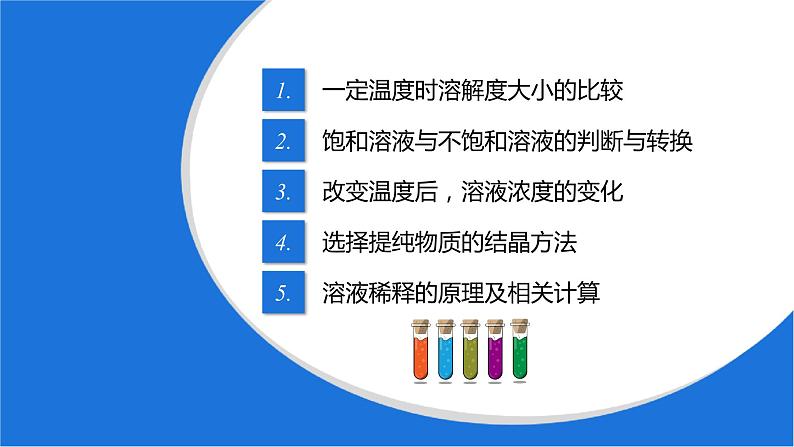 1. 一定温度时溶解度大小的比较

2. 饱和溶液与不饱和溶液的判断与转换

3. 改变温度后，溶液浓度的变化

4. 选择提纯物质的结晶方法

5. 溶液稀释的原理及相关计算